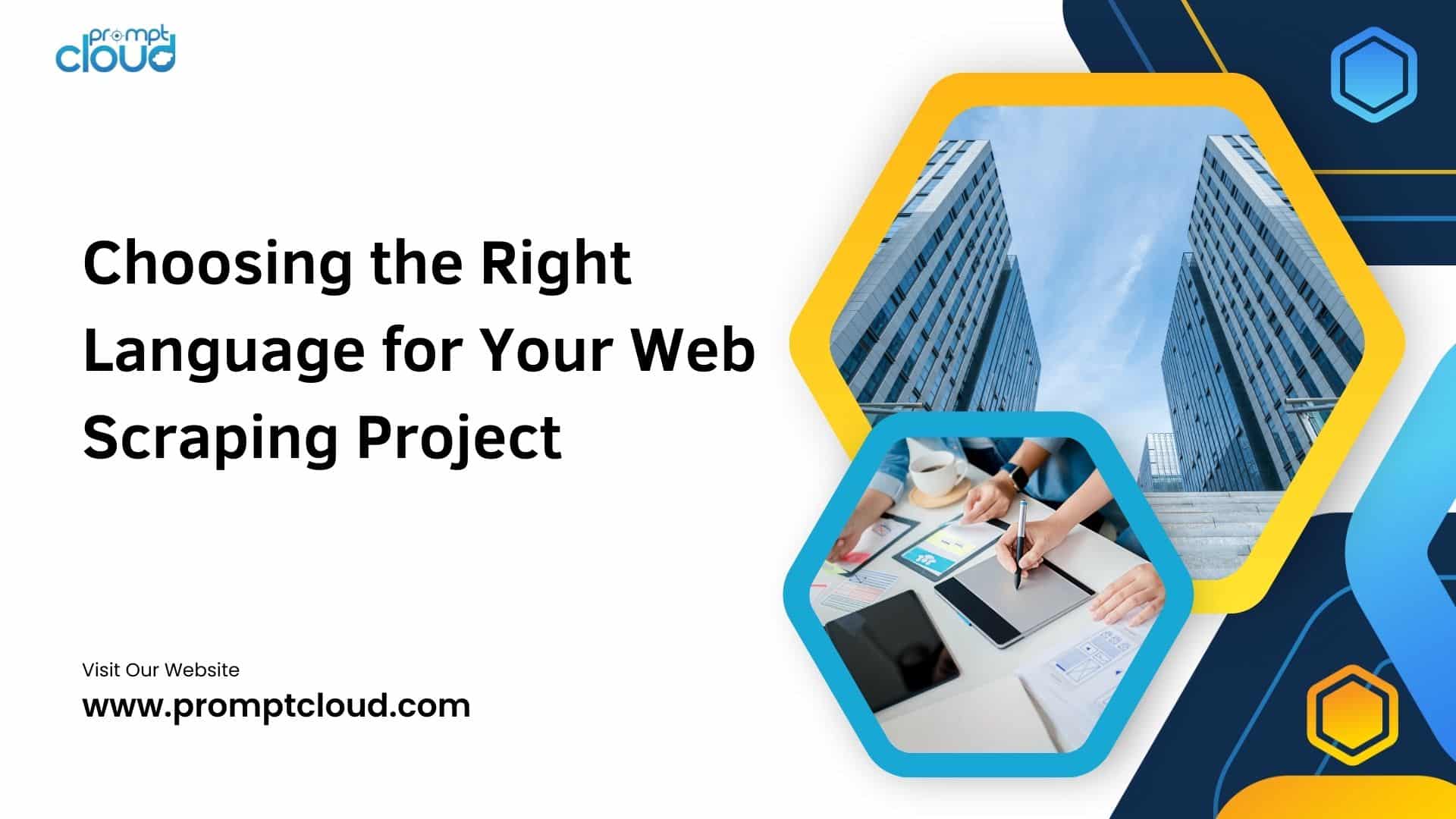 prompt
cloud

Choosing the Right Language for Your Web Scraping Project

Visit Our Website

www.promptcloud.com